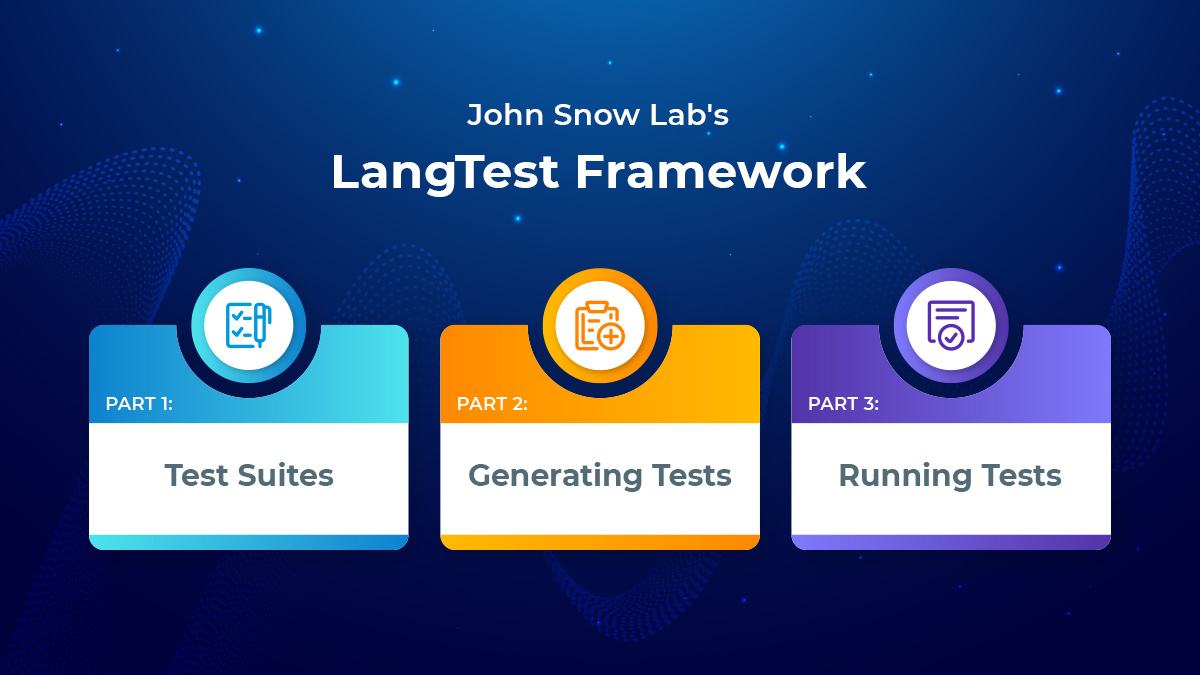 John Snow Lab's

LangTest Framework

PART 1:

Test Suites

PART 2:

Generating Tests

PART 3:

Running Tests